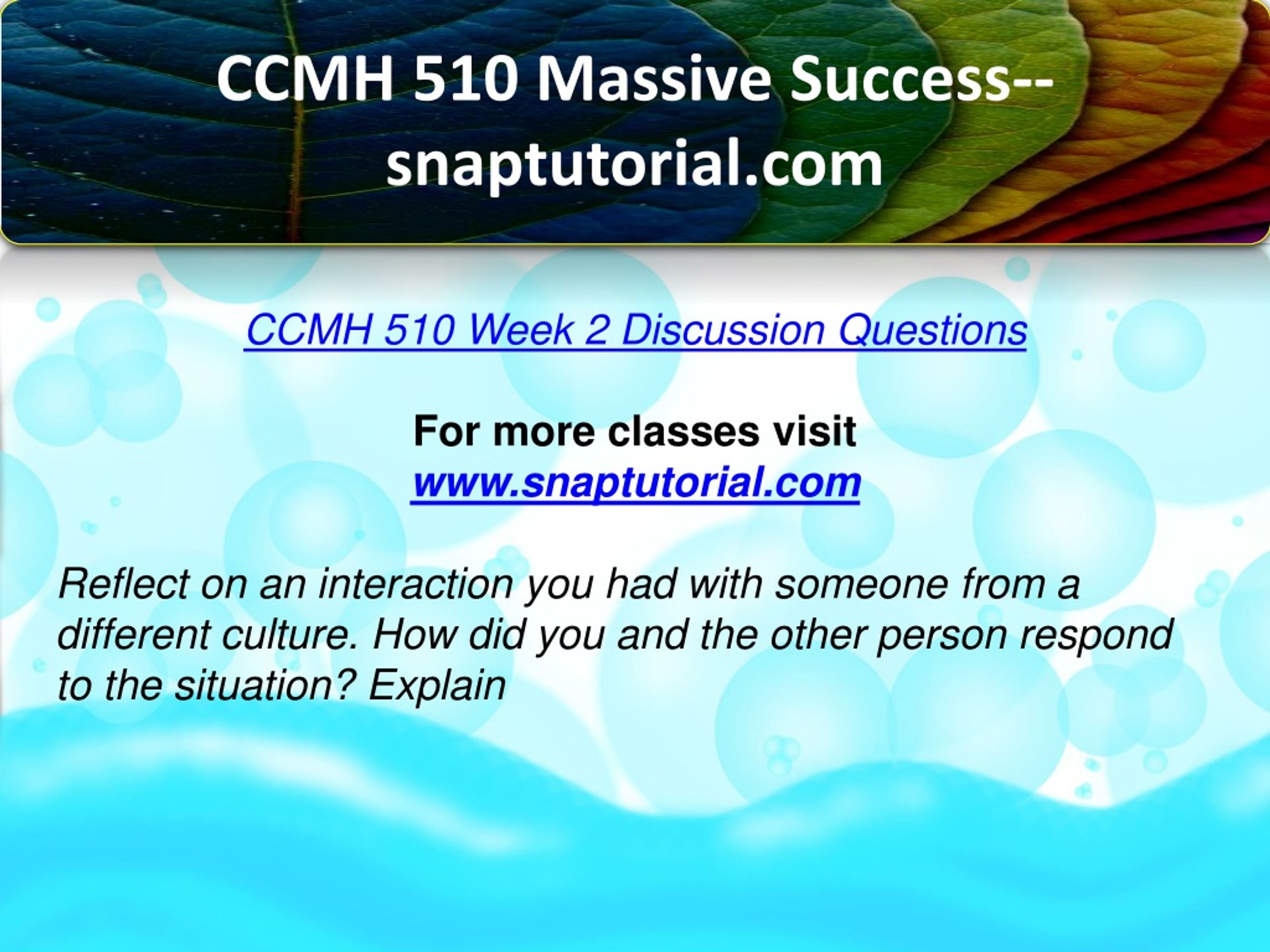 CCMH 510 Massive Success--snaptutorial.com

CCMH 510 Week 2 Discussion Questions

For more classes visit
www.snaptutorial.com

Reflect on an interaction you had with someone from a different culture. How did you and the other person respond to the situation? Explain